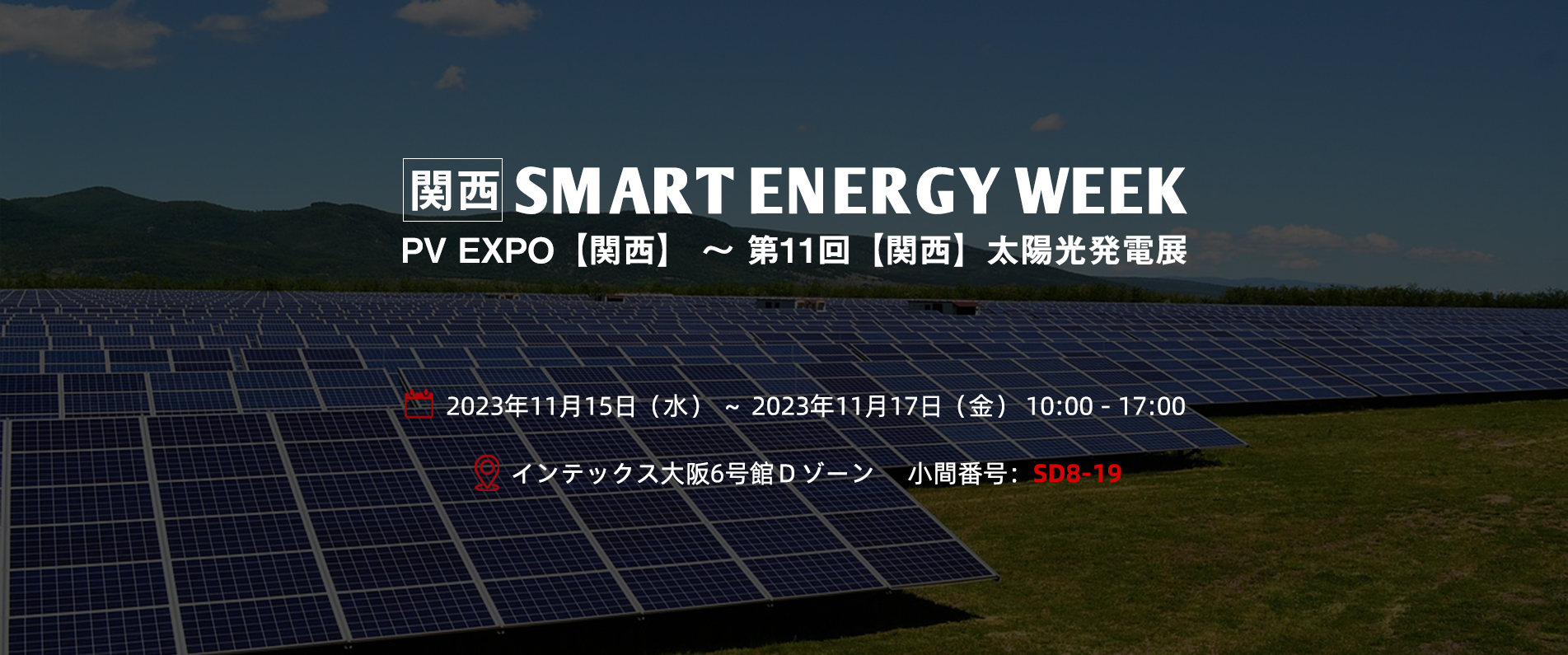 関西 SMART ENERGY WEEK
PV EXPO【関西】 ～ 第11回【関西】太陽光発電展

2023年11月15日（水） ~ 2023年11月17日（金） 10:00 - 17:00

インテックス大阪6号館 D ゾーン　小間番号：SD8-19